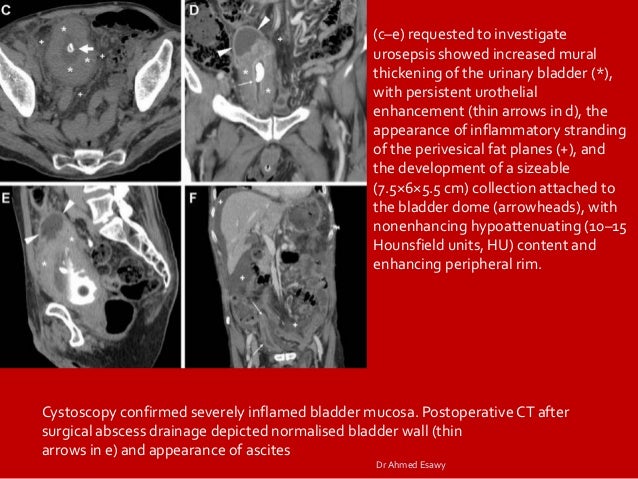 C

D

E

F

(c–e) requested to investigate urosepsis showed increased mural thickening of the urinary bladder (*), with persistent urothelial enhancement (thin arrows in d), the appearance of inflammatory stranding of the perivesical fat planes (+), and the development of a sizeable (7.5×6×5.5 cm) collection attached to the bladder dome (arrowheads), with nonenhancing hypoattenuating (10–15 Hounsfield units, HU) content and enhancing peripheral rim.

Cystoscopy confirmed severely inflamed bladder mucosa. Postoperative CT after surgical abscess drainage depicted normalised bladder wall (thin arrows in e) and appearance of ascites

Dr Ahmed Esawy